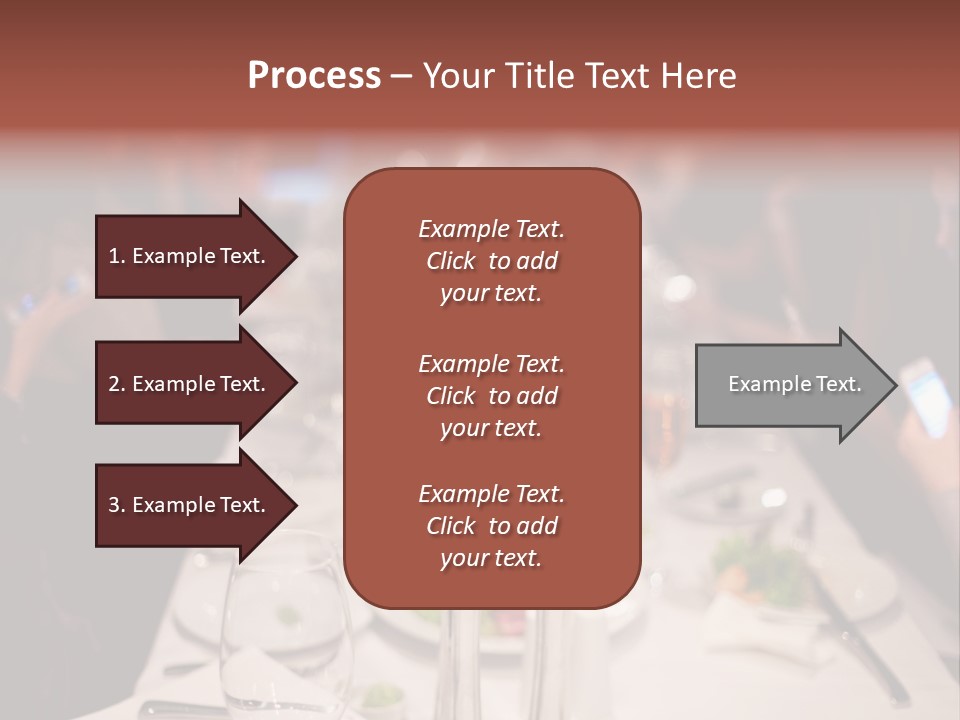 Process – Your Title Text Here

1. Example Text.

2. Example Text.

3. Example Text.

Example Text. Click to add your text.

Example Text. Click to add your text.

Example Text. Click to add your text.

Example Text.